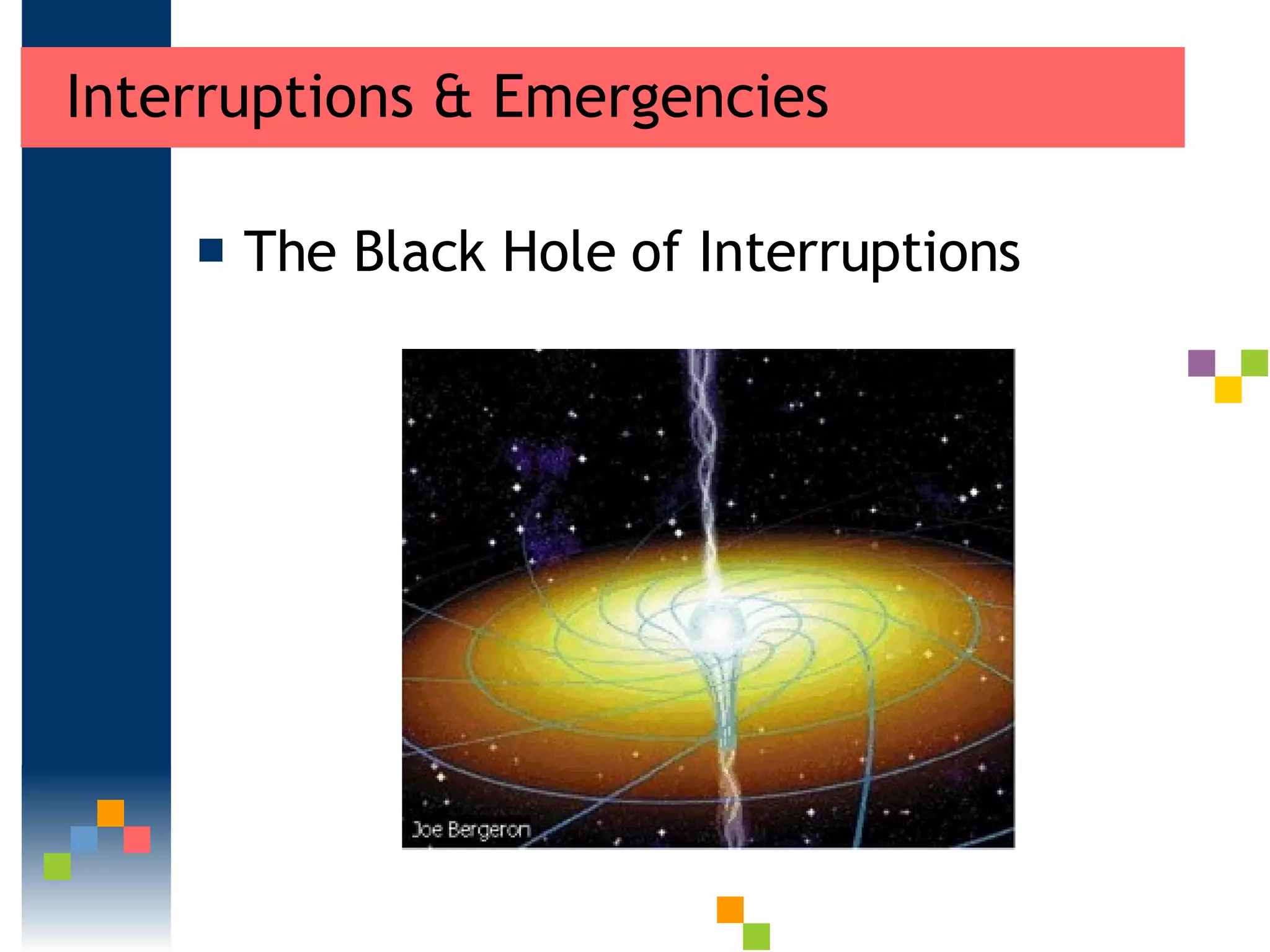 Interruptions & Emergencies

The Black Hole of Interruptions

Joe Bergeron